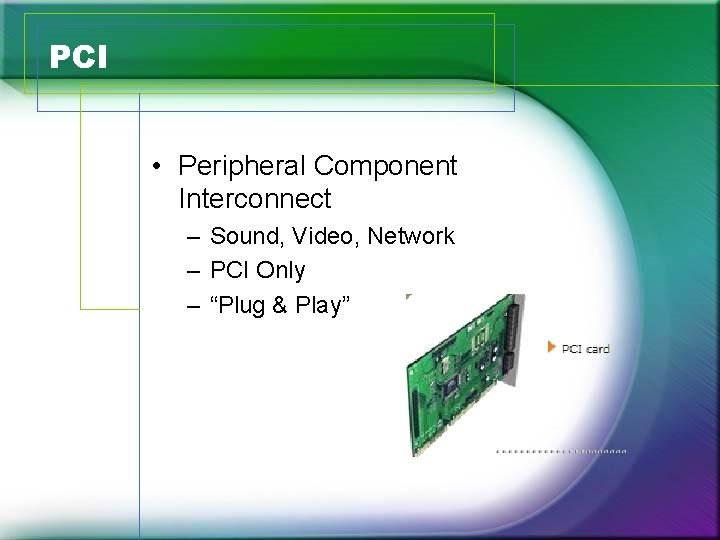 PCI

• Peripheral Component Interconnect
– Sound, Video, Network
– PCI Only
– “Plug & Play”

PCI card